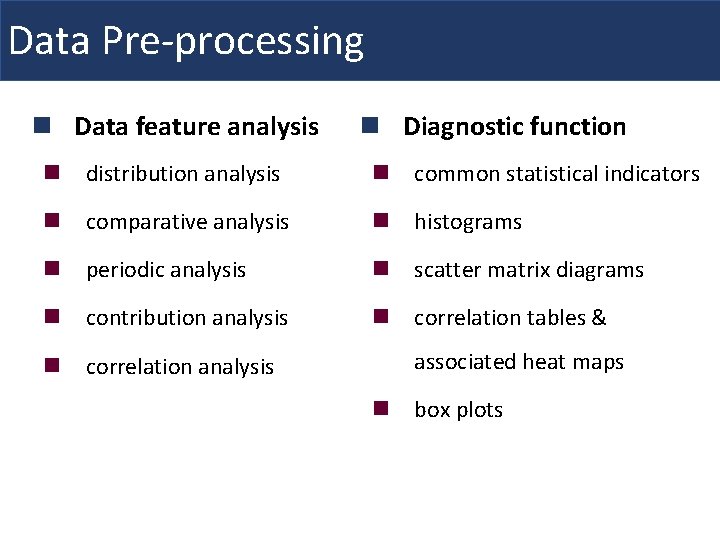 Data Pre-processing

Data feature analysis

distribution analysis

comparative analysis

periodic analysis

contribution analysis

correlation analysis

Diagnostic function

common statistical indicators

histograms

scatter matrix diagrams

correlation tables & associated heat maps

box plots